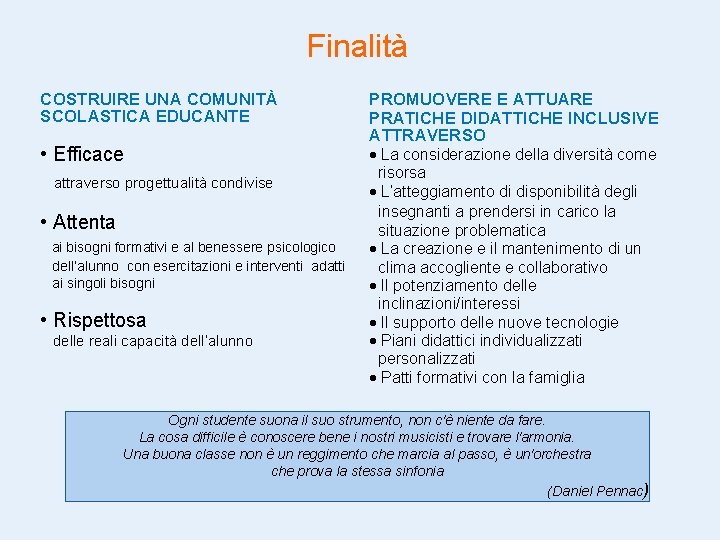 Finalità

COSTRUIRE UNA COMUNITÀ SCOLASTICA EDUCANTE

• Efficace

attraverso progettualità condivise

• Attenta

ai bisogni formativi e al benessere psicologico dell'alunno con esercitazioni e interventi adatti ai singoli bisogni

• Rispettosa

delle reali capacità dell'alunno

PROMUOVERE E ATTUARE PRATICHE DIDATTICHE INCLUSIVE ATTRAVERSO

• La considerazione della diversità come risorsa
• L'atteggiamento di disponibilità degli insegnanti a prendersi in carico la situazione problematica
• La creazione e il mantenimento di un clima accogliente e collaborativo
• Il potenziamento delle inclinazioni/interessi
• Il supporto delle nuove tecnologie
• Piani didattici individualizzati personalizzati
• Patti formativi con la famiglia

Ogni studente suona il suo strumento, non c'è niente da fare.
La cosa difficile è conoscere bene i nostri musicisti e trovare l'armonia.
Una buona classe non è un reggimento che marcia al passo, è un'orchestra che prova la stessa sinfonia

(Daniel Pennac)